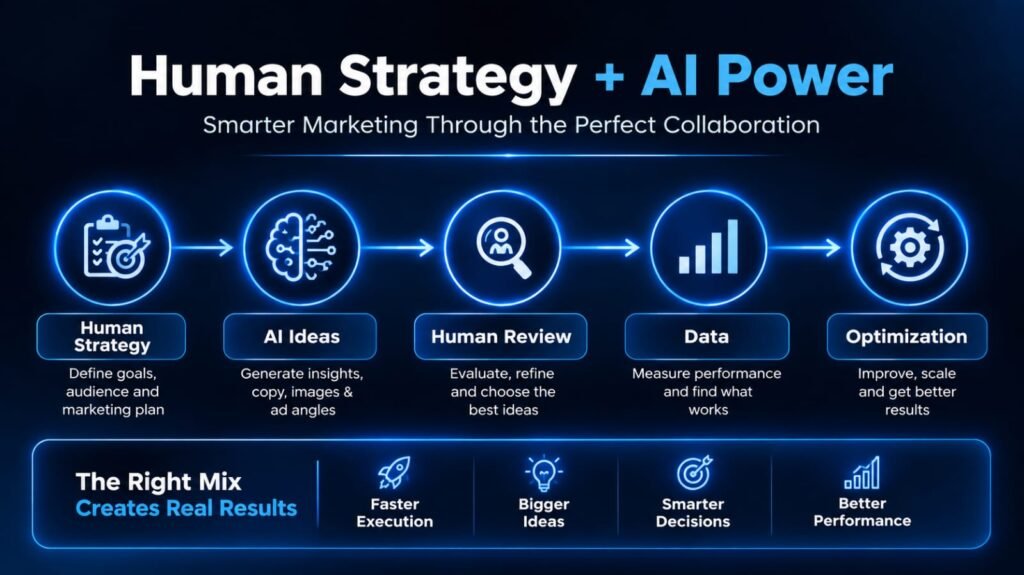 Human Strategy + AI Power

Smarter Marketing Through the Perfect Collaboration

Human Strategy
Define goals, audience and marketing plan

AI Ideas
Generate insights, copy, images & ad angles

Human Review
Evaluate, refine and choose the best ideas

Data
Measure performance and find what works

Optimization
Improve, scale and get better results

The Right Mix
Creates Real Results

Faster Execution

Bigger Ideas

Smarter Decisions

Better Performance